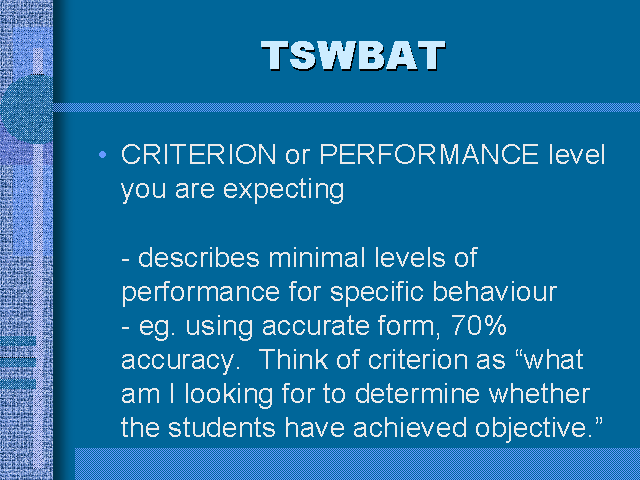 TSWBAT

• CRITERION or PERFORMANCE level you are expecting

- describes minimal levels of performance for specific behaviour
- eg. using accurate form, 70% accuracy. Think of criterion as “what am I looking for to determine whether the students have achieved objective.”